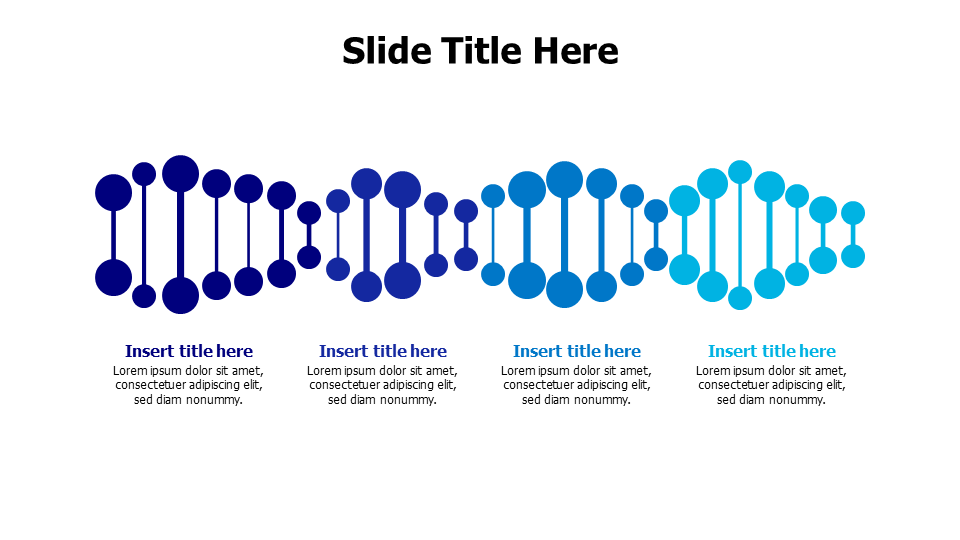 Slide Title Here

Insert title here
Lorem ipsum dolor sit amet, consectetuer adipiscing elit, sed diam nonummy.

Insert title here
Lorem ipsum dolor sit amet, consectetuer adipiscing elit, sed diam nonummy.

Insert title here
Lorem ipsum dolor sit amet, consectetuer adipiscing elit, sed diam nonummy.

Insert title here
Lorem ipsum dolor sit amet, consectetuer adipiscing elit, sed diam nonummy.